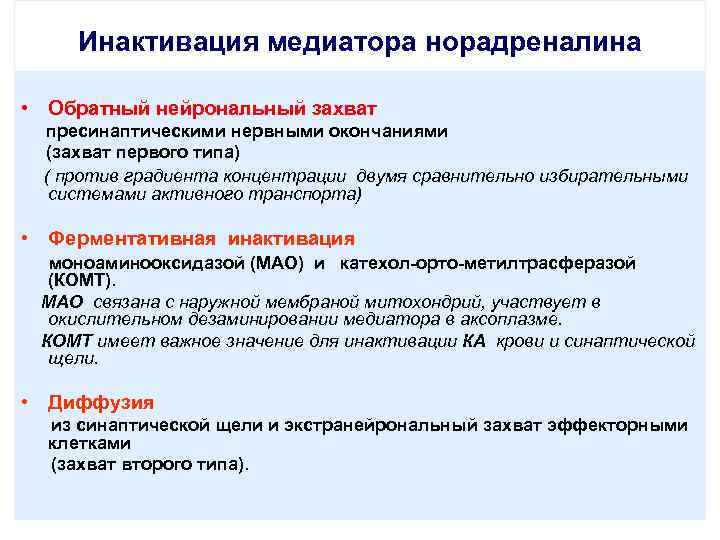 Инактивация медиатора норадреналина

• Обратный нейрональный захват
пресинаптическими нервными окончаниями
(захват первого типа)
( против градиента концентрации двумя сравнительно избирательными системами активного транспорта)

• Ферментативная инактивация
моноаминооксидазой (МАО) и катехол-орто-метилтрасферазой (КОМТ).
МАО связана с наружной мембраной митохондрий, участвует в окислительном дезаминировании медиатора в аксоплазме.
КОМТ имеет важное значение для инактивации КА крови и синаптической щели.

• Диффузия
из синаптической щели и экстранейрональный захват эффекторными клетками
(захват второго типа).